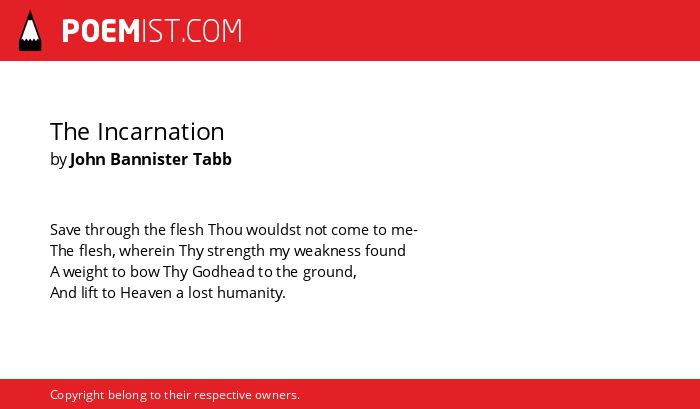 POEMIST.COM

The Incarnation
by John Bannister Tabb

Save through the flesh Thou wouldst not come to me-
The flesh, wherein Thy strength my weakness found
A weight to bow Thy Godhead to the ground,
And lift to Heaven a lost humanity.

Copyright belong to their respective owners.